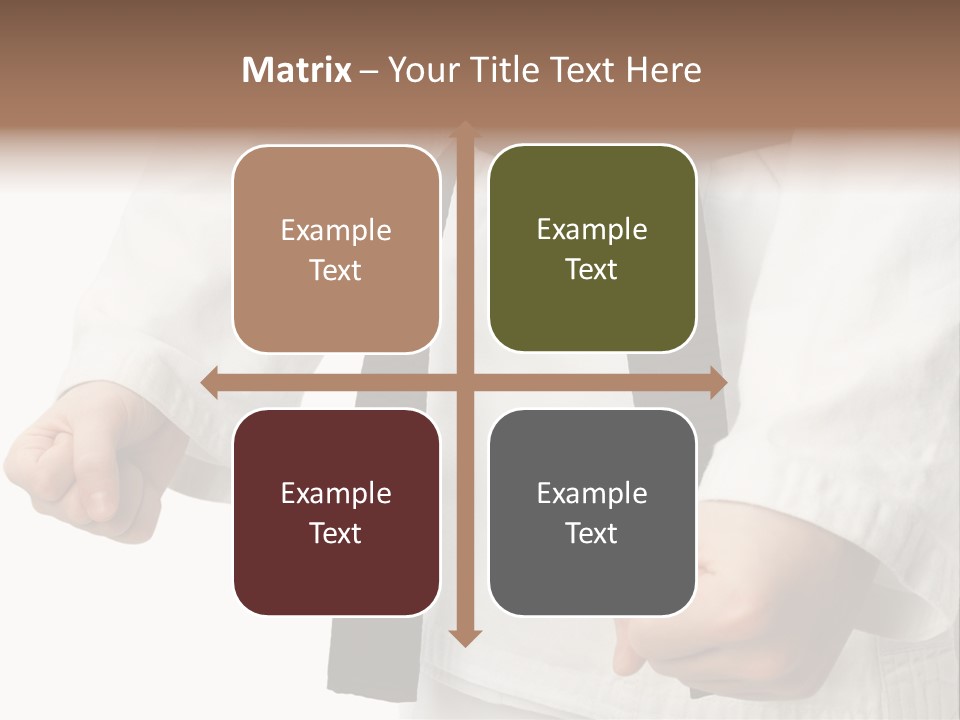 Matrix – Your Title Text Here

Example Text

Example Text

Example Text

Example Text